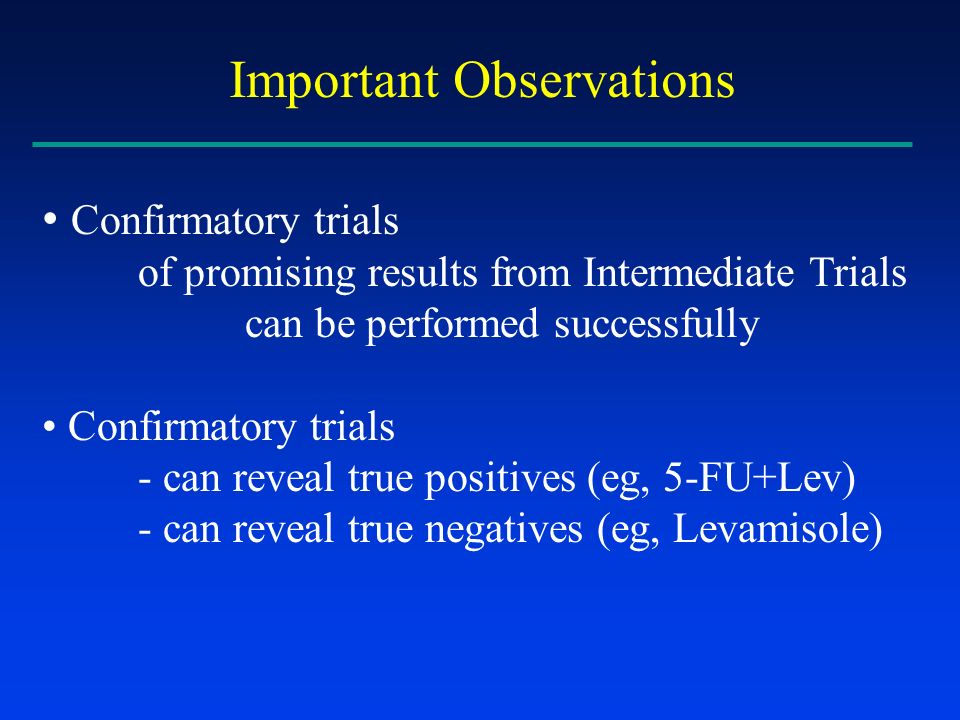 Important Observations

• Confirmatory trials
of promising results from Intermediate Trials
can be performed successfully

• Confirmatory trials
- can reveal true positives (eg, 5-FU+Lev)
- can reveal true negatives (eg, Levamisole)